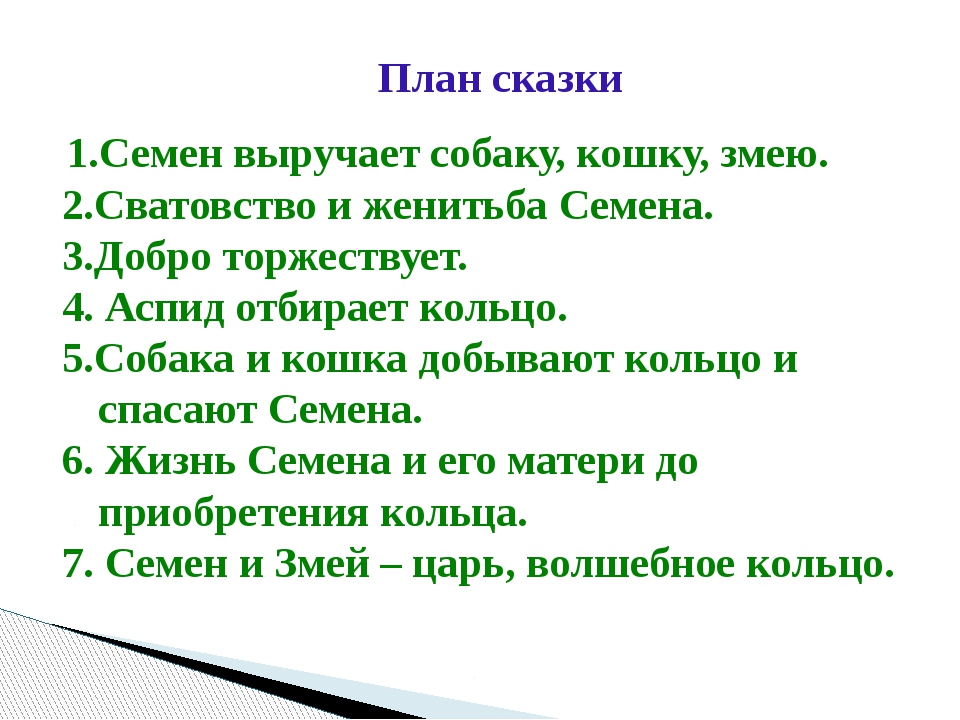 План сказки

1.Семен выручает собаку, кошку, змею.
2.Сватовство и женитьба Семена.
3.Добро торжествует.
4. Аспид отбирает кольцо.
5.Собака и кошка добывают кольцо и спасают Семена.
6. Жизнь Семена и его матери до приобретения кольца.
7. Семен и Змей – царь, волшебное кольцо.